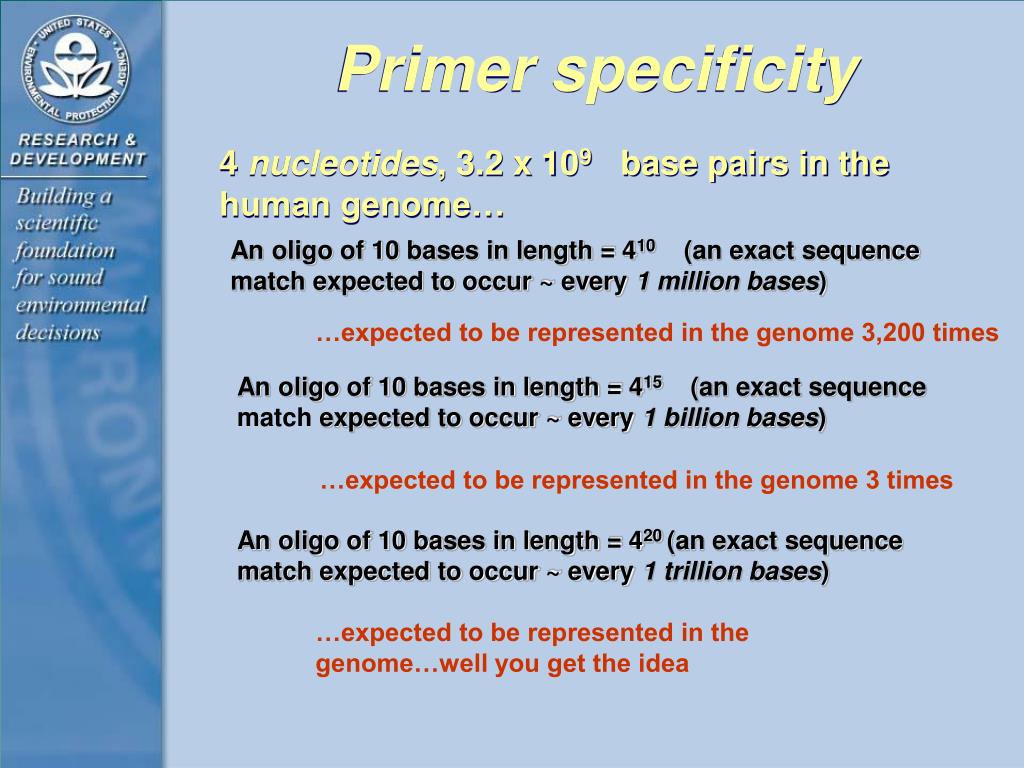 UNITED STATES ENVIRONMENTAL PROTECTION AGENCY

RESEARCH & DEVELOPMENT

Building a scientific foundation for sound environmental decisions

Primer specificity

4 nucleotides, 3.2 x $10^9$ base pairs in the human genome…

An oligo of 10 bases in length = $4^{10}$ (an exact sequence match expected to occur ~ every 1 million bases)

…expected to be represented in the genome 3,200 times

An oligo of 10 bases in length = $4^{15}$ (an exact sequence match expected to occur ~ every 1 billion bases)

…expected to be represented in the genome 3 times

An oligo of 10 bases in length = $4^{20}$ (an exact sequence match expected to occur ~ every 1 trillion bases)

…expected to be represented in the genome…well you get the idea